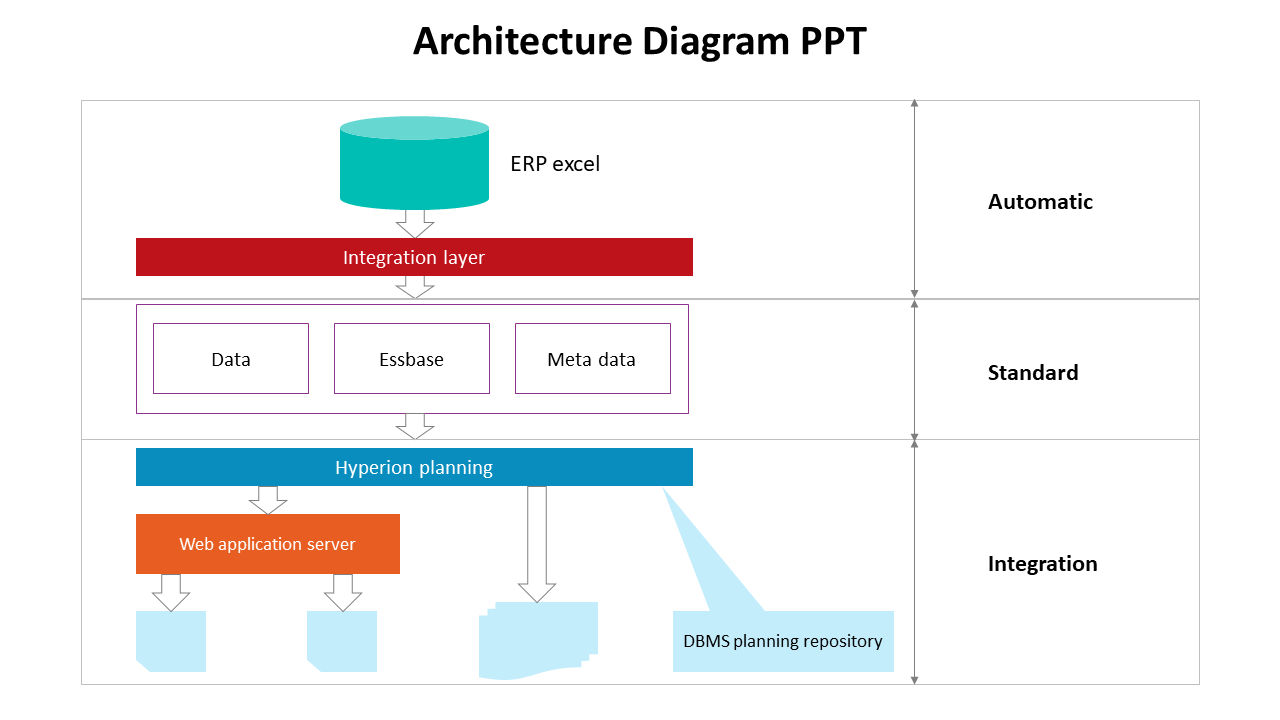 Architecture Diagram PPT

ERP excel

Integration layer

Automatic

Data

Essbase

Meta data

Standard

Hyperion planning

Web application server

DBMS planning repository

Integration